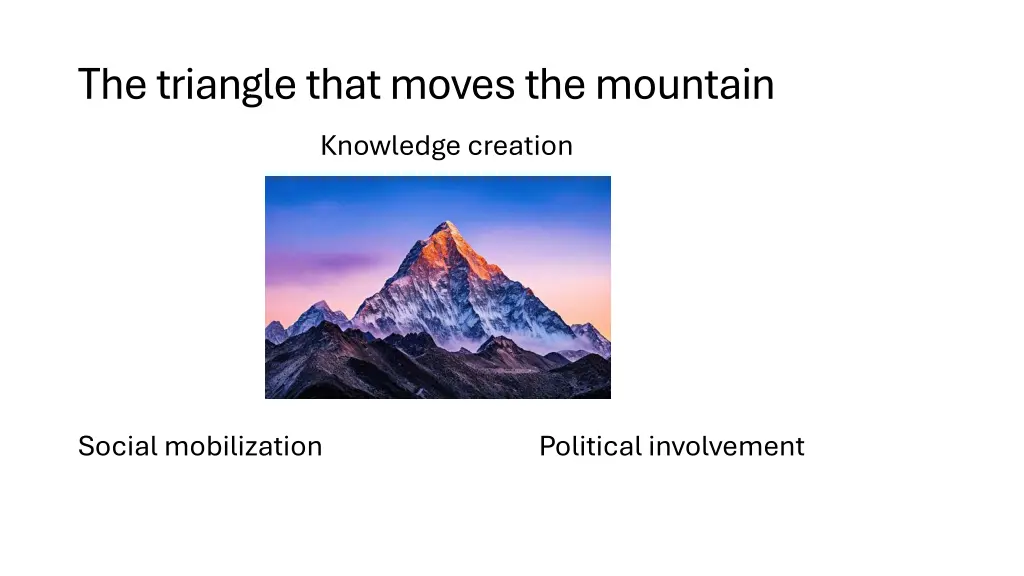 The triangle that moves the mountain

Knowledge creation

Social mobilization

Political involvement